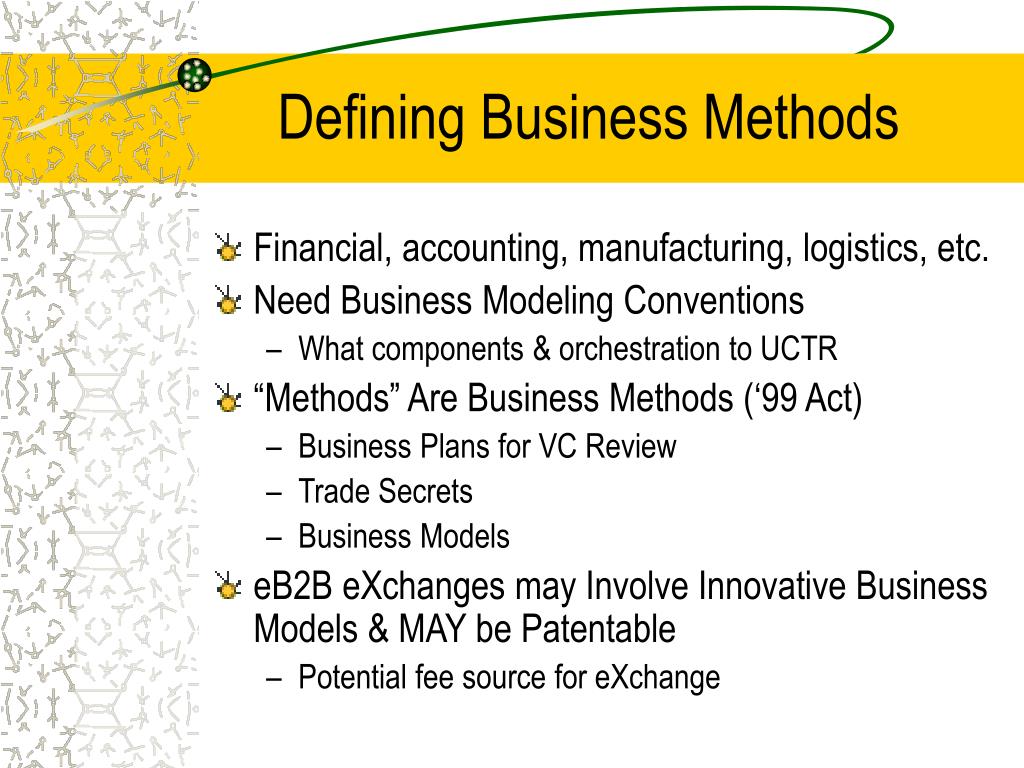 Defining Business Methods

Financial, accounting, manufacturing, logistics, etc.

Need Business Modeling Conventions

– What components & orchestration to UCTR

“Methods” Are Business Methods (‘99 Act)

– Business Plans for VC Review

– Trade Secrets

– Business Models

eB2B eXchanges may Involve Innovative Business Models & MAY be Patentable

– Potential fee source for eXchange